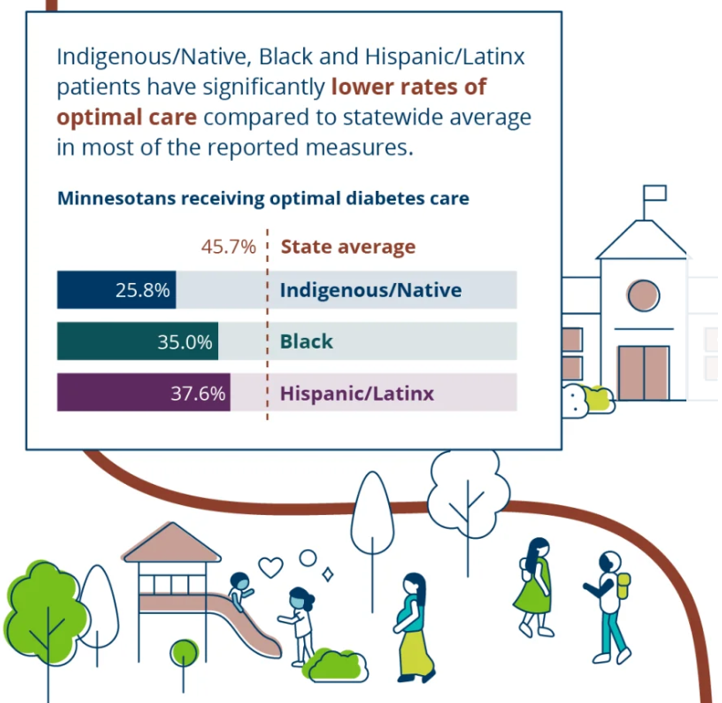 Indigenous/Native, Black and Hispanic/Latinx patients have significantly lower rates of optimal care compared to statewide average in most of the reported measures.

Minnesotans receiving optimal diabetes care

45.7% State average

25.8% Indigenous/Native

35.0% Black

37.6% Hispanic/Latinx